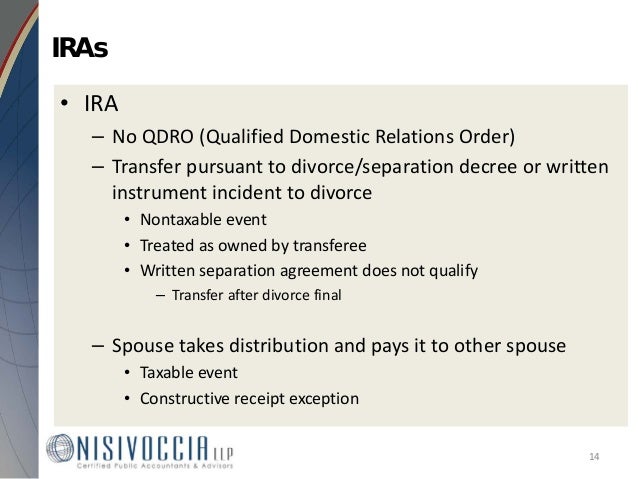 IRAs

• IRA
– No QDRO (Qualified Domestic Relations Order)
– Transfer pursuant to divorce/separation decree or written instrument incident to divorce
• Nontaxable event
• Treated as owned by transferee
• Written separation agreement does not qualify
– Transfer after divorce final

– Spouse takes distribution and pays it to other spouse
• Taxable event
• Constructive receipt exception

NISIVOCCIA LLP
Certified Public Accountants & Advisors

14